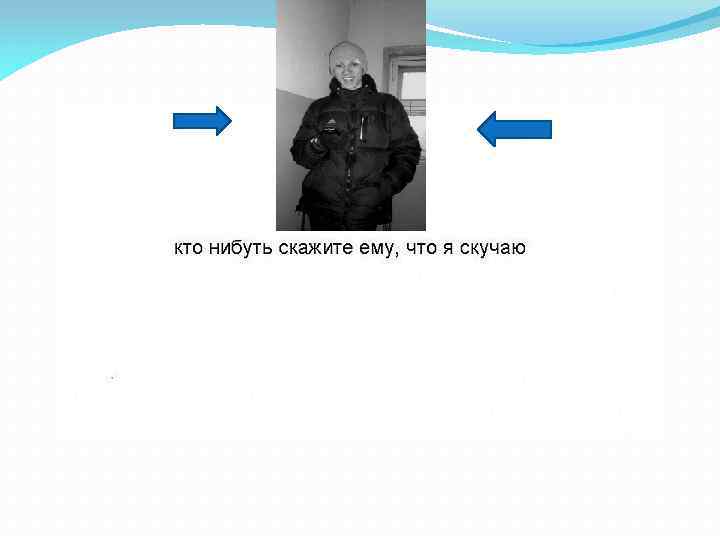 кто нибуть скажите ему, что я скучаю